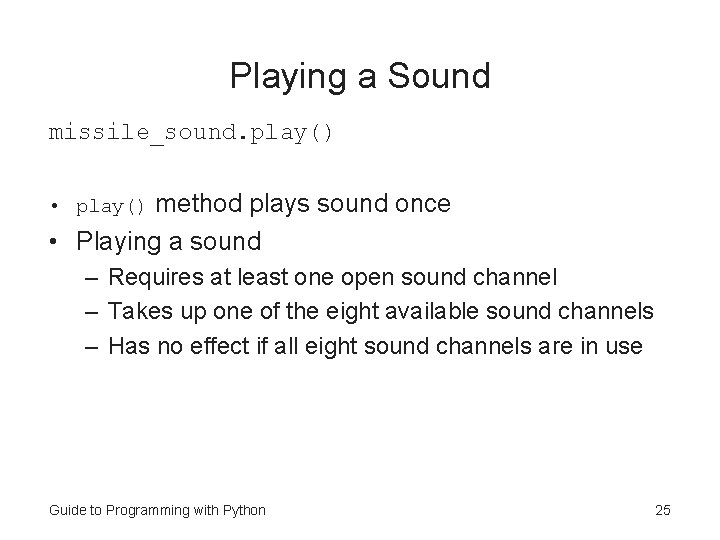 Playing a Sound

missile_sound.play()

• play() method plays sound once
• Playing a sound
– Requires at least one open sound channel
– Takes up one of the eight available sound channels
– Has no effect if all eight sound channels are in use

Guide to Programming with Python

25